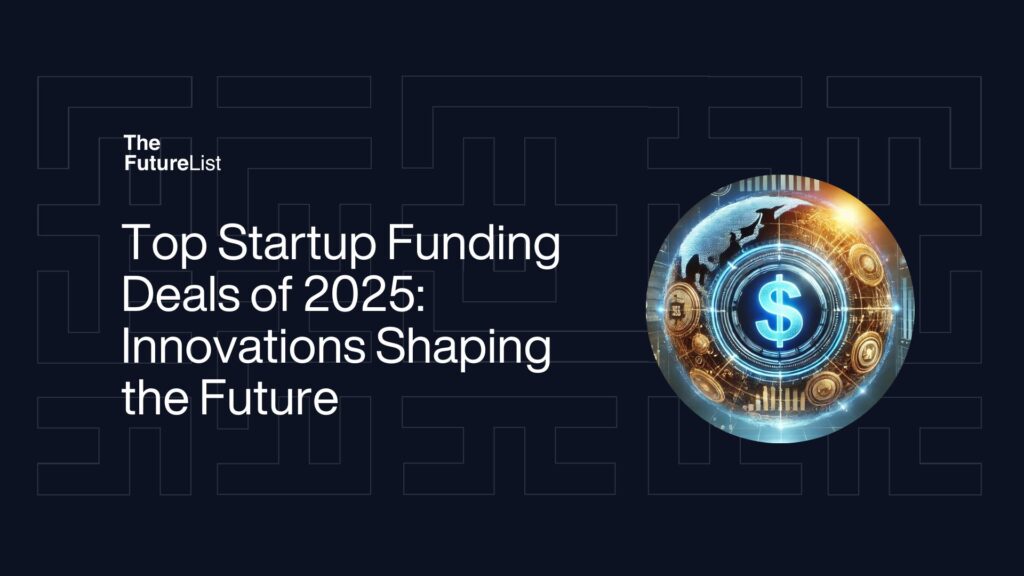 The FutureList

Top Startup Funding Deals of 2025: Innovations Shaping the Future

$